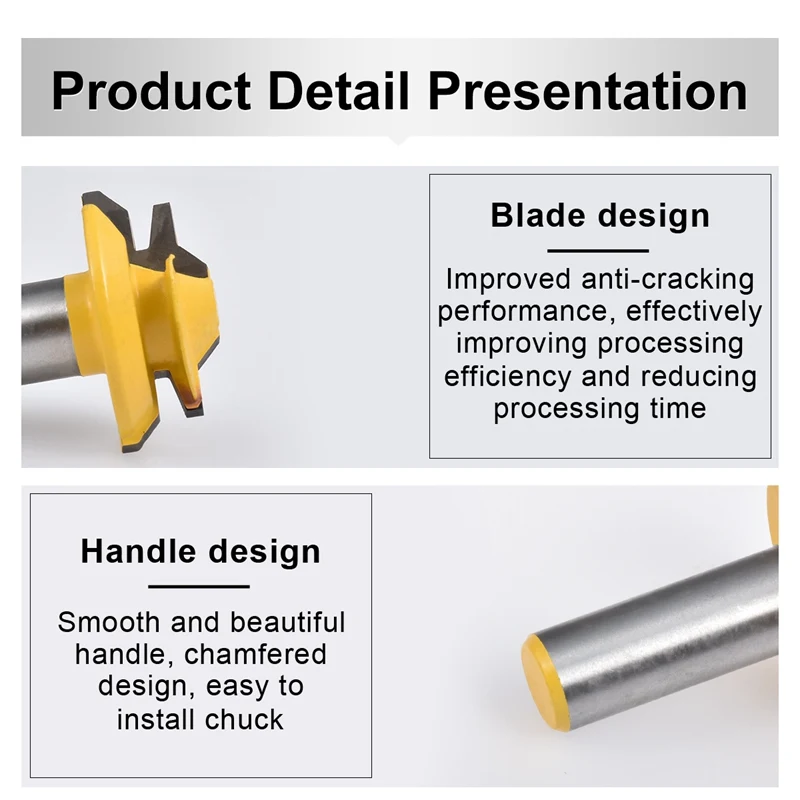 Product Detail Presentation

Blade design

Improved anti-cracking performance, effectively improving processing efficiency and reducing processing time

Handle design

Smooth and beautiful handle, chamfered design, easy to install chuck